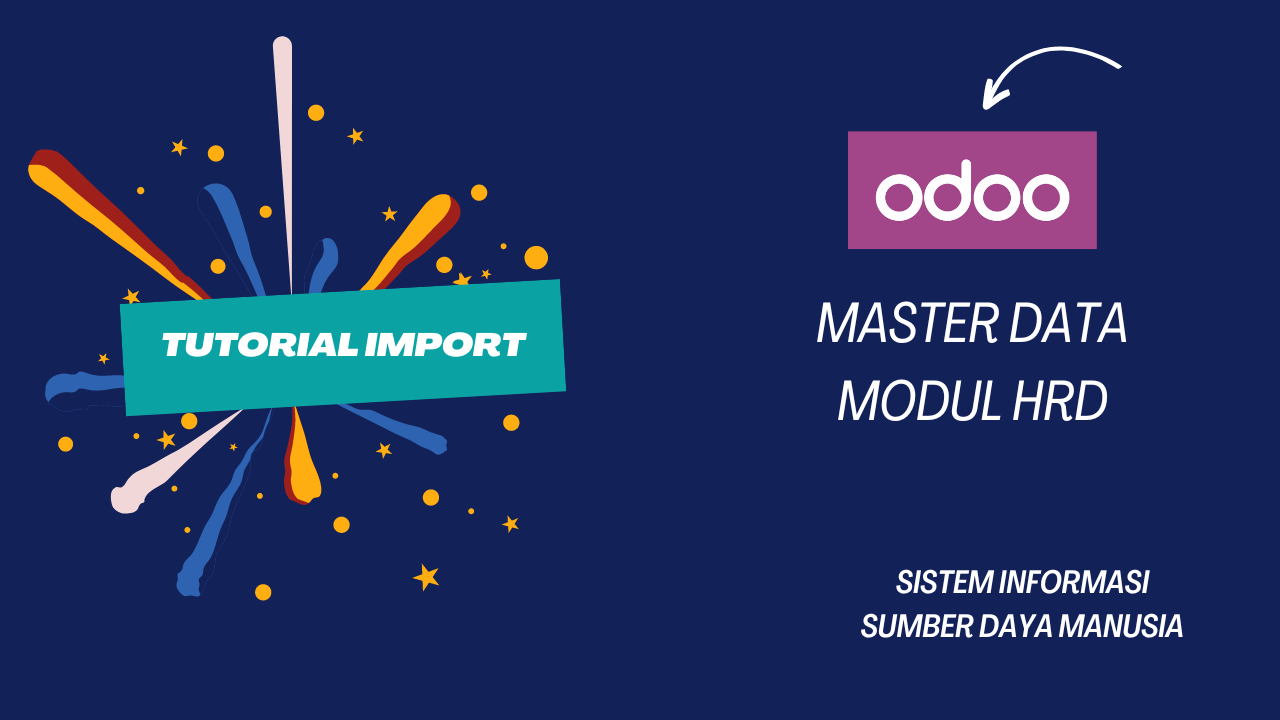 TUTORIAL IMPORT

odoo

MASTER DATA
MODUL HRD

SISTEM INFORMASI
SUMBER DAYA MANUSIA